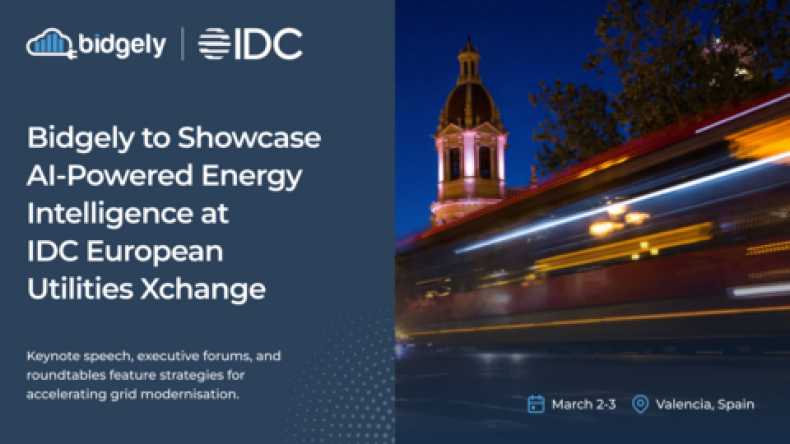 bidgely | IDC

Bidgely to Showcase AI-Powered Energy Intelligence at IDC European Utilities Xchange

Keynote speech, executive forums, and roundtables feature strategies for accelerating grid modernisation.

March 2-3 Valencia, Spain